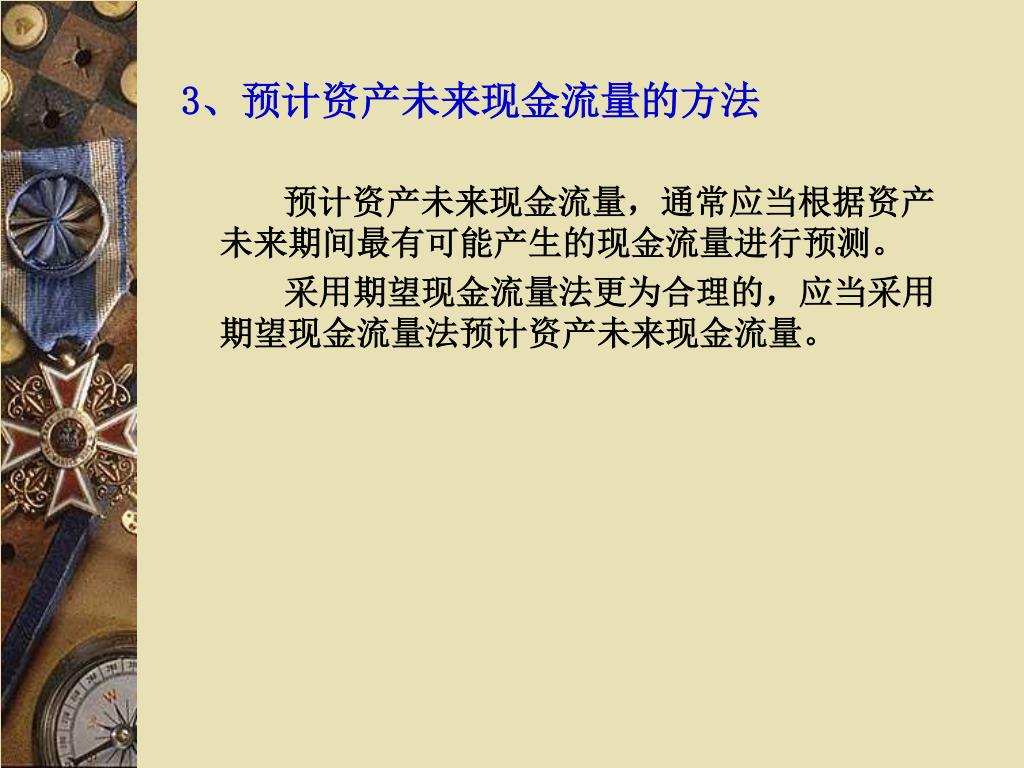 3、预计资产未来现金流量的方法

预计资产未来现金流量，通常应当根据资产未来期间最有可能产生的现金流量进行预测。

采用期望现金流量法更为合理的，应当采用期望现金流量法预计资产未来现金流量。